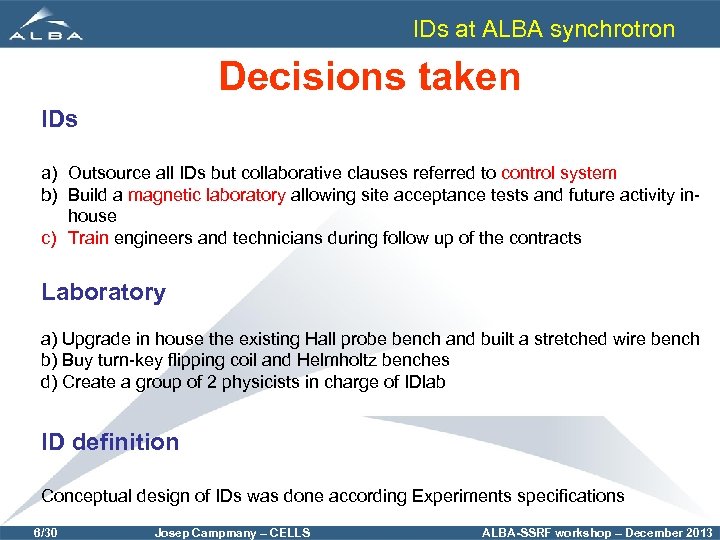 ALBA

IDs at ALBA synchrotron

Decisions taken

IDs

a) Outsource all IDs but collaborative clauses referred to control system
b) Build a magnetic laboratory allowing site acceptance tests and future activity in-house
c) Train engineers and technicians during follow up of the contracts

Laboratory

a) Upgrade in house the existing Hall probe bench and built a stretched wire bench
b) Buy turn-key flipping coil and Helmholtz benches
d) Create a group of 2 physicists in charge of IDlab

ID definition

Conceptual design of IDs was done according Experiments specifications

6/30 Josep Campmany – CELLS ALBA-SSRF workshop – December 2013